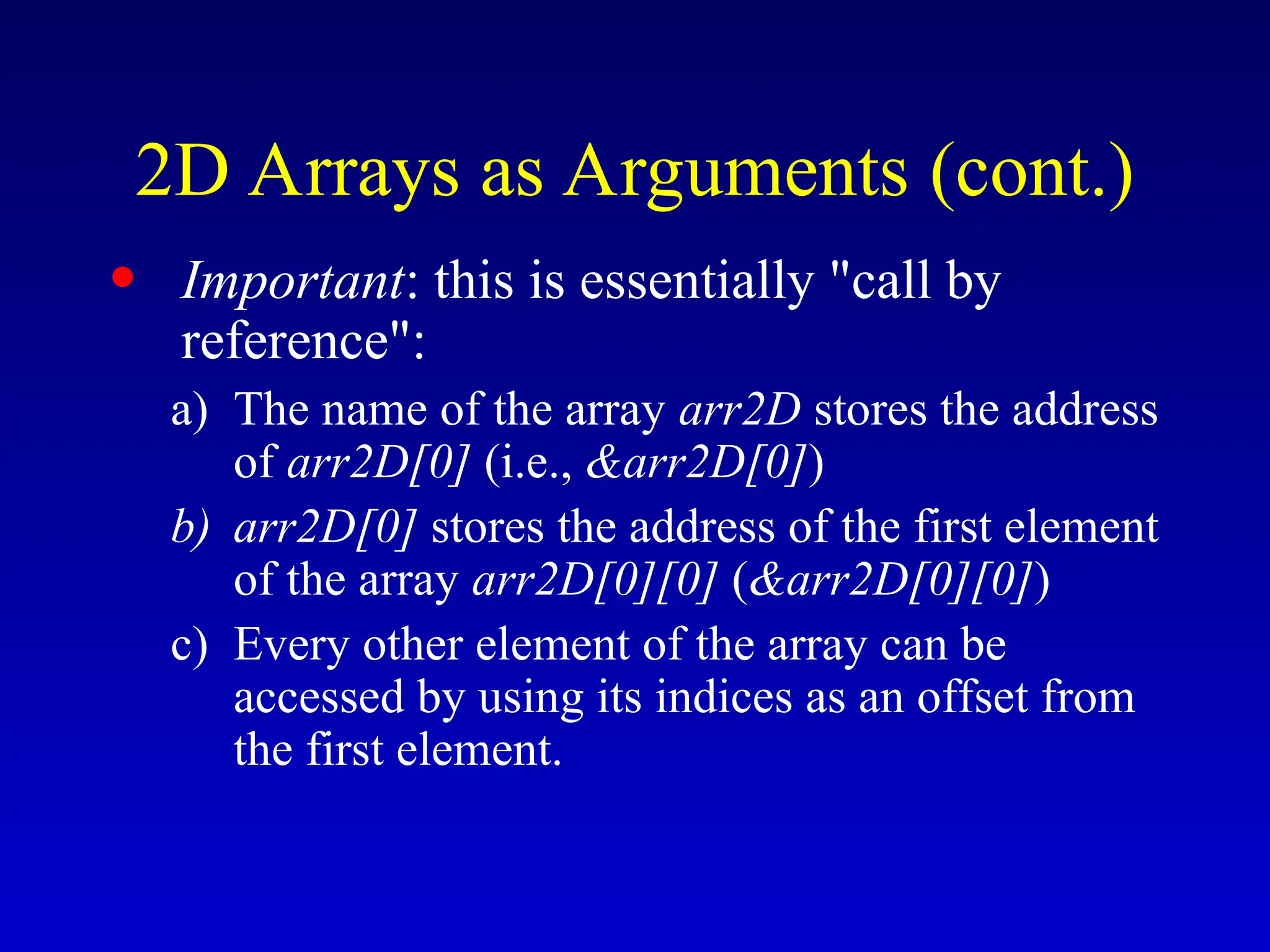 2D Arrays as Arguments (cont.)

• Important: this is essentially "call by reference":

a) The name of the array arr2D stores the address of arr2D[0] (i.e., &arr2D[0])

b) arr2D[0] stores the address of the first element of the array arr2D[0][0] (&arr2D[0][0])

c) Every other element of the array can be accessed by using its indices as an offset from the first element.